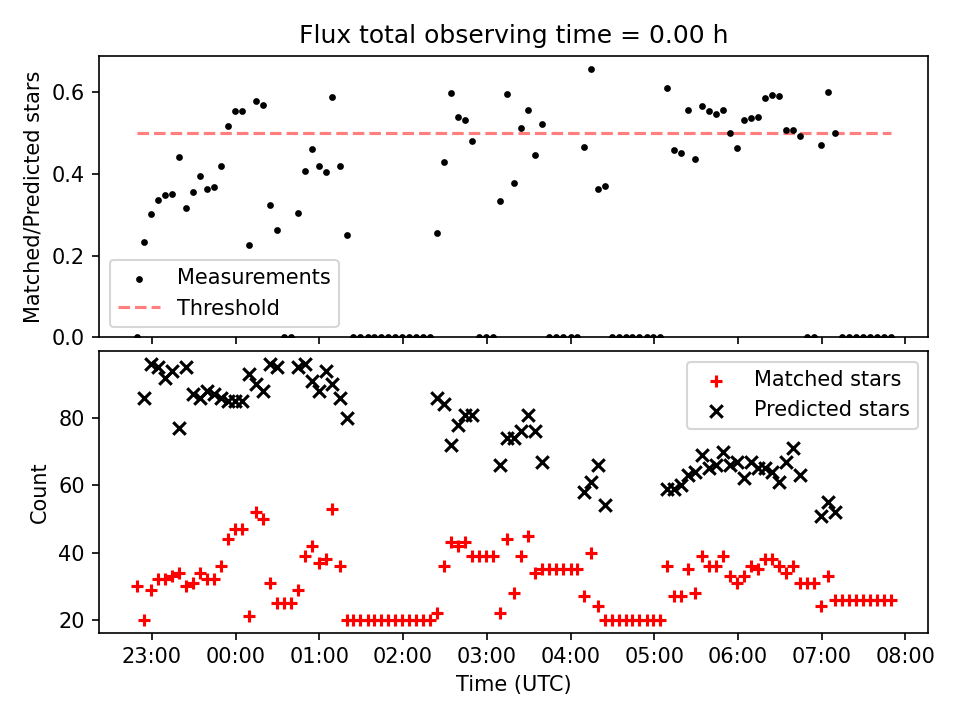 Flux total observing time = 0.00 h

Matched/Predicted stars

0.6
0.4
0.2
0.0

Measurements
Threshold

Count

80
60
40
20

Matched stars
Predicted stars

23:00
00:00
01:00
02:00
03:00
04:00
05:00
06:00
07:00
08:00

Time (UTC)